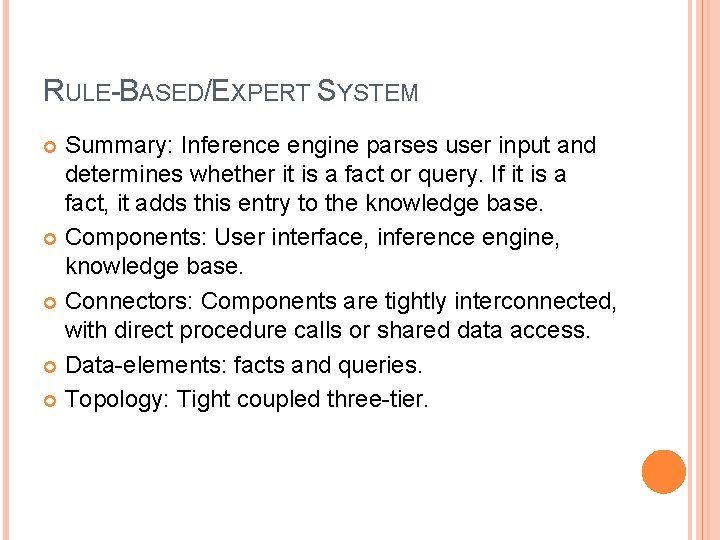 RULE-BASED/EXPERT SYSTEM

Summary: Inference engine parses user input and determines whether it is a fact or query. If it is a fact, it adds this entry to the knowledge base.

Components: User interface, inference engine, knowledge base.

Connectors: Components are tightly interconnected, with direct procedure calls or shared data access.

Data-elements: facts and queries.

Topology: Tight coupled three-tier.